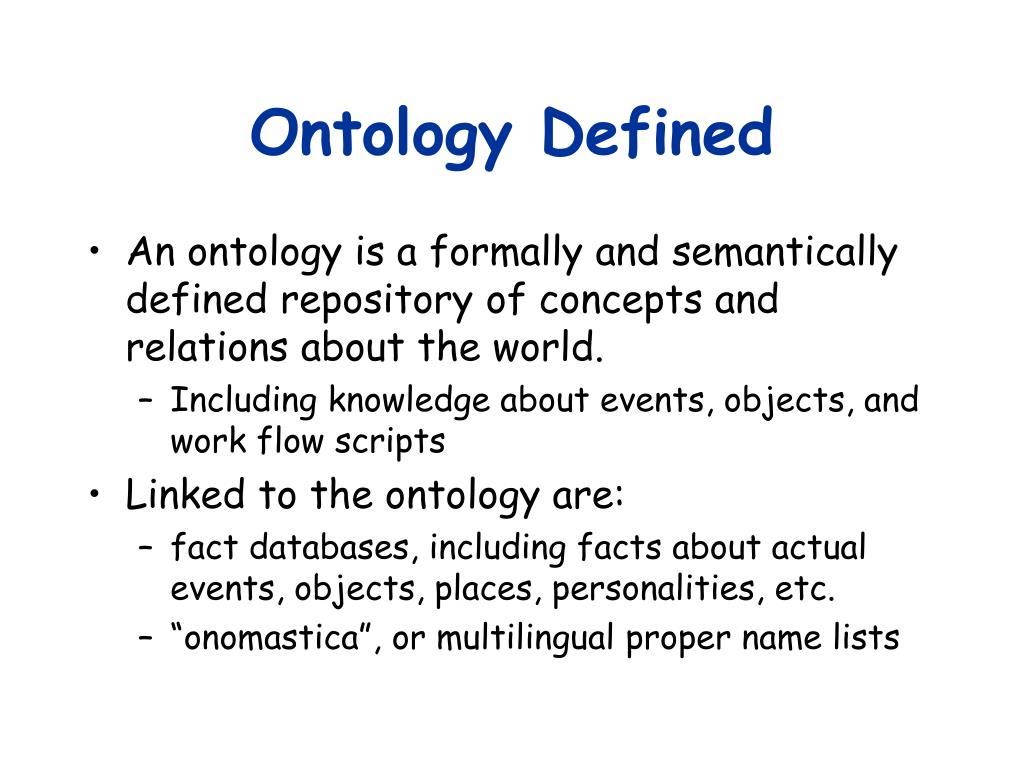 Ontology Defined

• An ontology is a formally and semantically defined repository of concepts and relations about the world.
– Including knowledge about events, objects, and work flow scripts
• Linked to the ontology are:
– fact databases, including facts about actual events, objects, places, personalities, etc.
– “onomastica”, or multilingual proper name lists